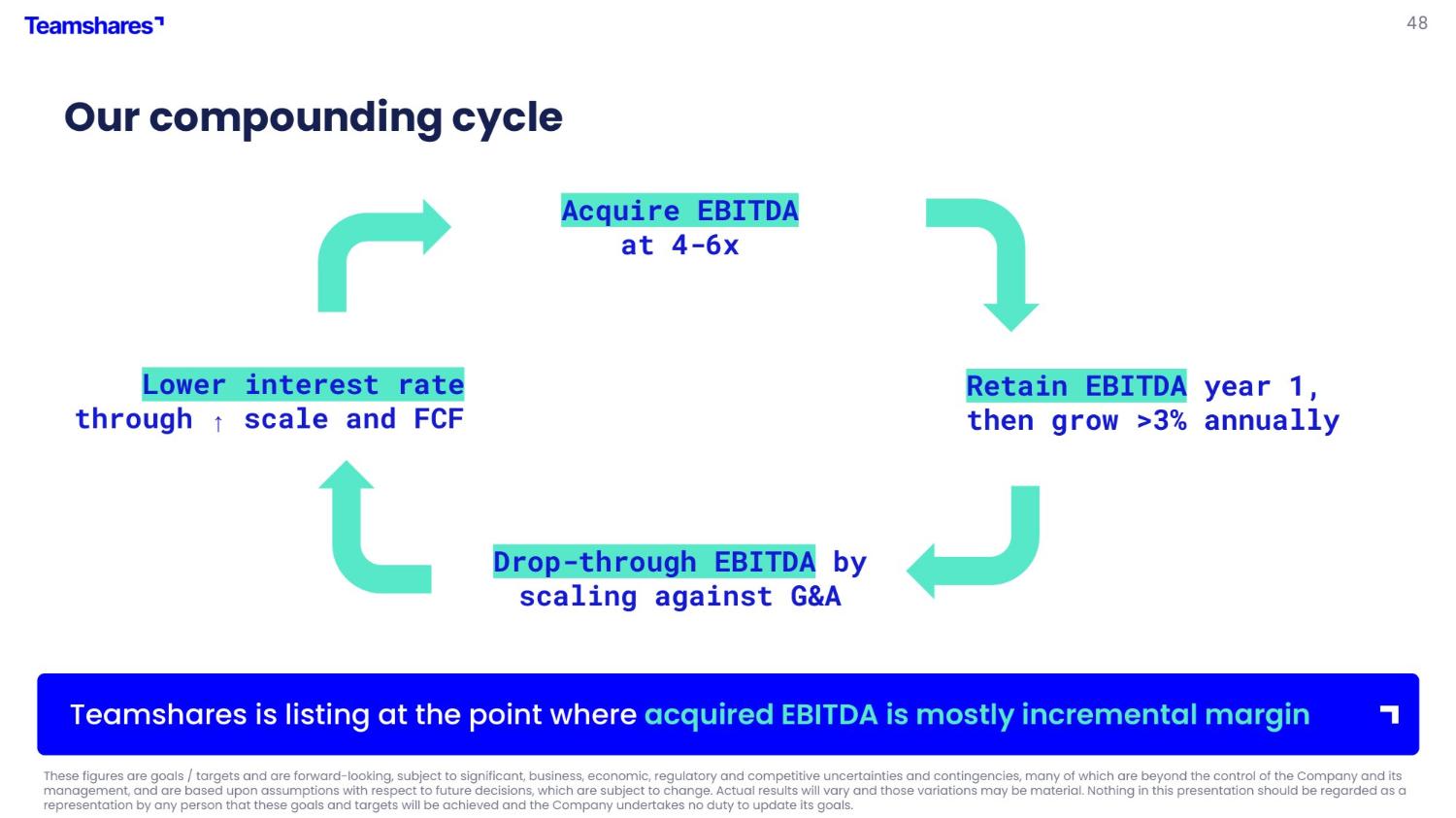 Teamshares

48

Our compounding cycle

Acquire EBITDA at 4-6x

Retain EBITDA year 1, then grow >3% annually

Drop-through EBITDA by scaling against G&A

Lower interest rate through ↑ scale and FCF

Teamshares is listing at the point where acquired EBITDA is mostly incremental margin

These figures are goals / targets and are forward-looking, subject to significant, business, economic, regulatory and competitive uncertainties and contingencies, many of which are beyond the control of the Company and its management, and are based upon assumptions with respect to future decisions, which are subject to change. Actual results will vary and those variations may be material. Nothing in this presentation should be regarded as a representation by any person that these goals and targets will be achieved and the Company undertakes no duty to update its goals.